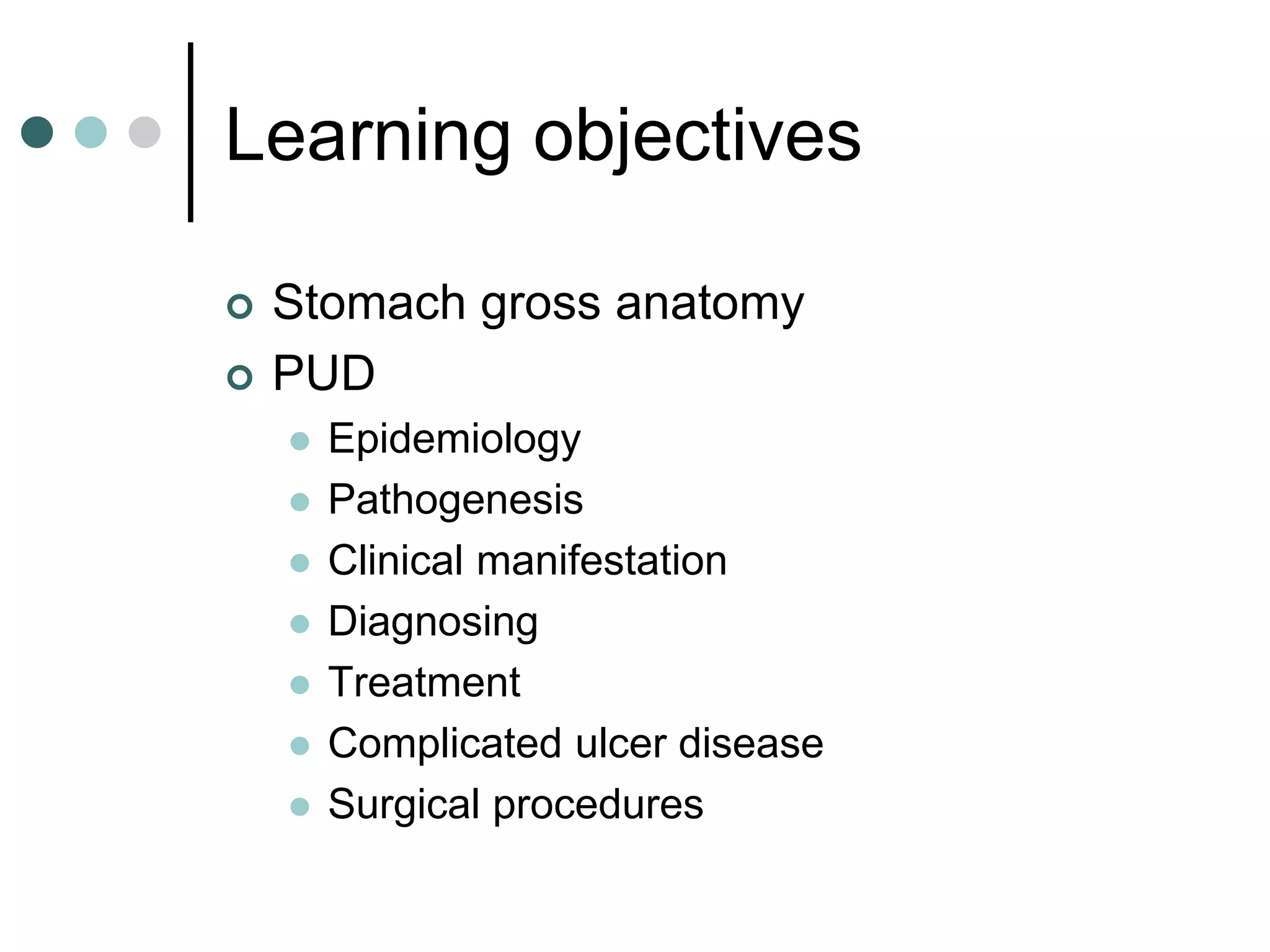 Learning objectives

- Stomach gross anatomy
- PUD
  - Epidemiology
  - Pathogenesis
  - Clinical manifestation
  - Diagnosing
  - Treatment
  - Complicated ulcer disease
  - Surgical procedures